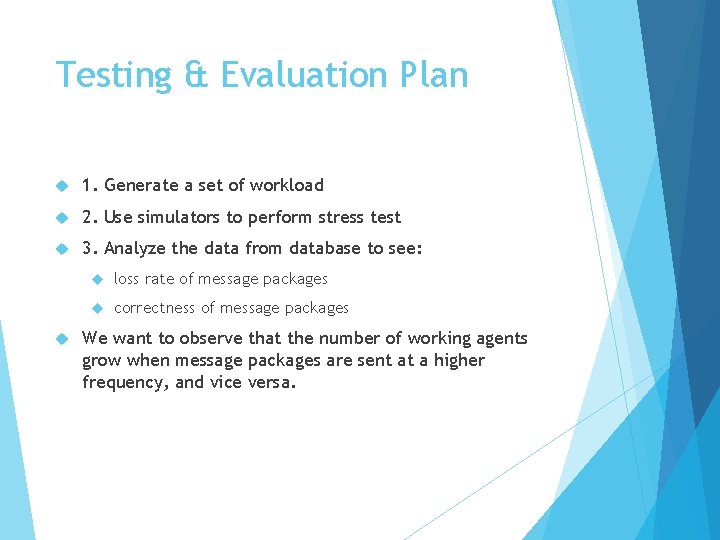 Testing & Evaluation Plan

1. Generate a set of workload

2. Use simulators to perform stress test

3. Analyze the data from database to see:

loss rate of message packages

correctness of message packages

We want to observe that the number of working agents grow when message packages are sent at a higher frequency, and vice versa.